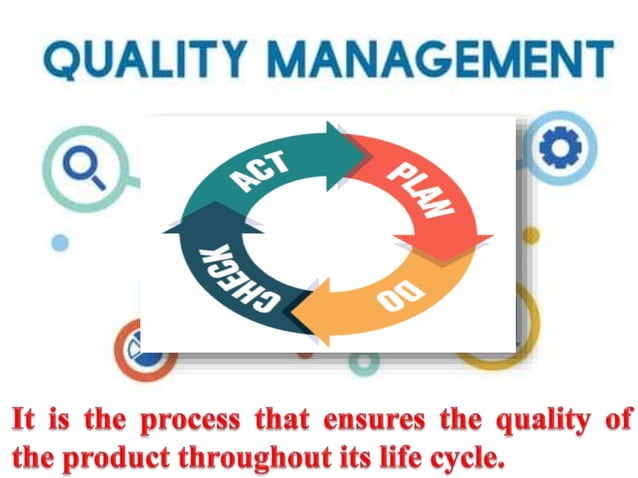 QUALITY MANAGEMENT

ACT

PLAN

DO

CHECK

It is the process that ensures the quality of the product throughout its life cycle.